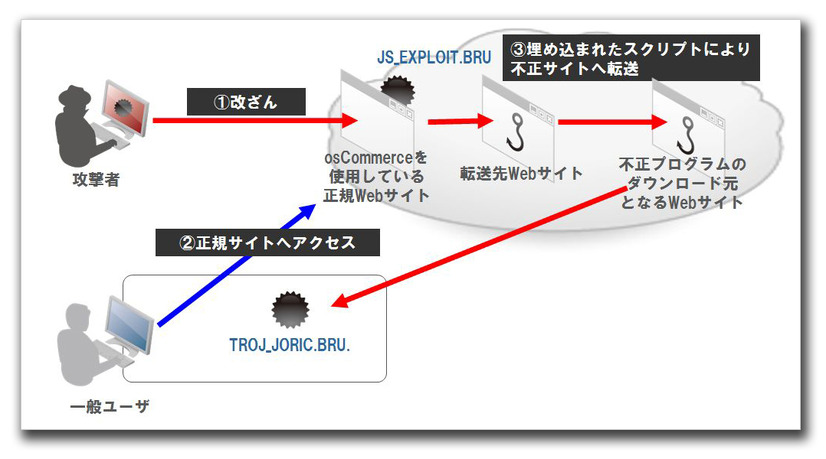 JS_EXPLOIT.BRU

③埋め込まれたスクリプトにより不正サイトへ転送

①改ざん

攻撃者

osCommerceを使用している正規Webサイト

転送先Webサイト

不正プログラムのダウンロード元となるWebサイト

②正規サイトへアクセス

TROJ_JORIC.BRU.

一般ユーザ